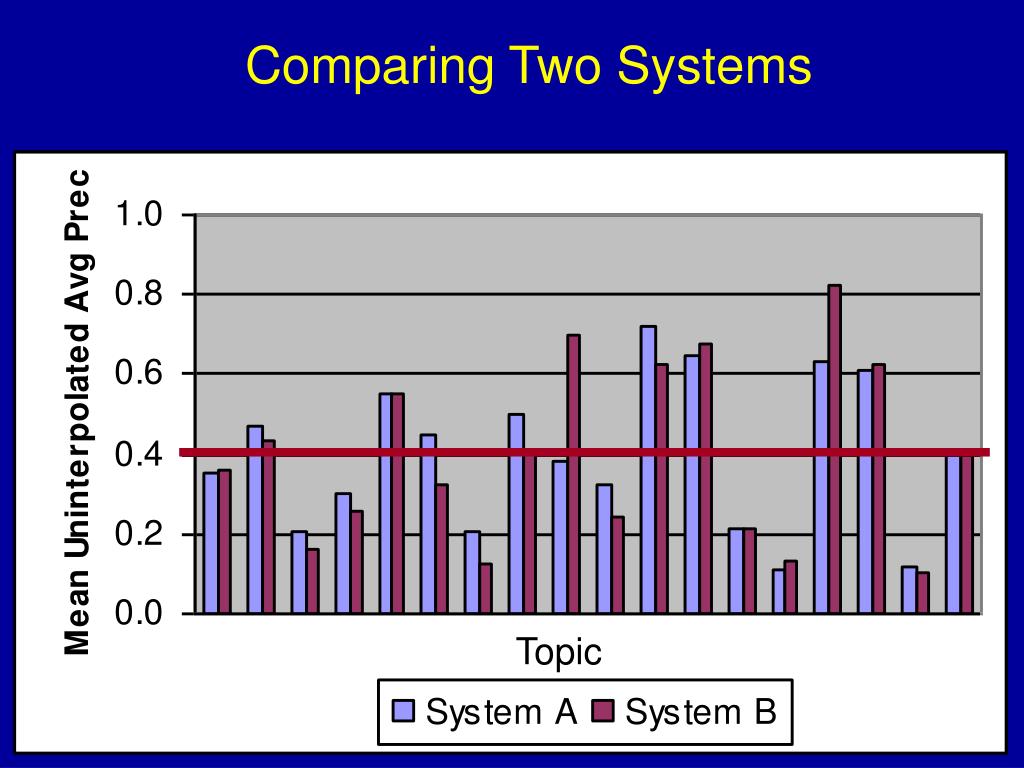 Comparing Two Systems

Mean Uninterpolated Avg Prec

1.0
0.8
0.6
0.4
0.2
0.0

Topic

System A System B